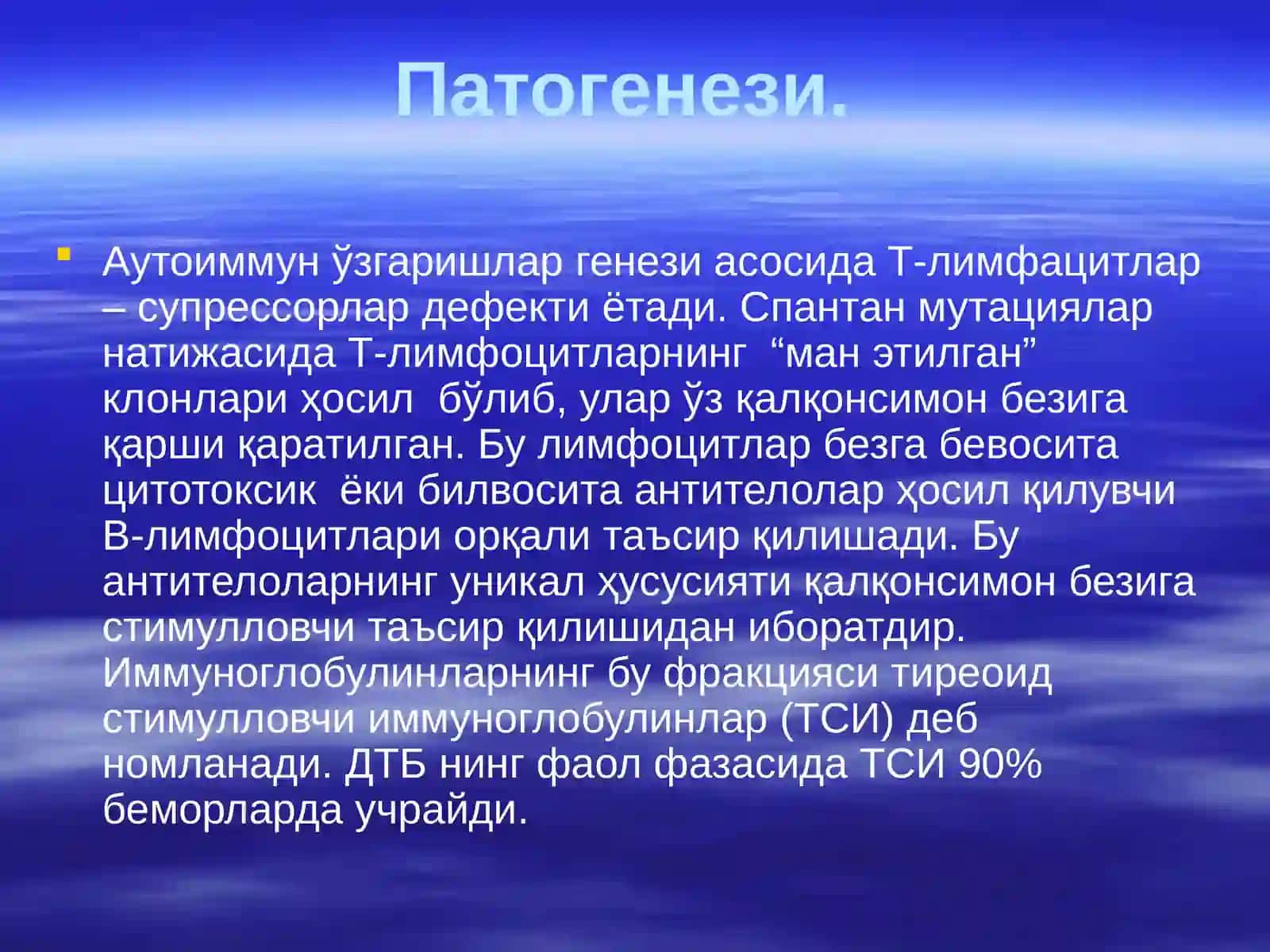 Патогенези.

Аутоиммун ўзгаришлар генези асосида Т-лимфацитлар – супрессорлар дефекти ётади. Спантан мутациялар натижасида Т-лимфоцитларнинг “ман этилган” клонлари ҳосил бўлиб, улар ўз қалқонсимон безига қарши қаратилган. Бу лимфоцитлар безга бевосита цитотоксик ёки билвосита антителолар ҳосил қилувчи В-лимфоцитлари орқали таъсир қилишади. Бу антителоларнинг уникал ҳусусияти қалқонсимон безига стимулловчи таъсир қилишидан иборатдир. Иммуноглобулинларнинг бу фракцияси тиреоид стимулловчи иммуноглобулинлар (ТСИ) деб номланади. ДТБ нинг фаол фазасида ТСИ 90% беморларда учрайди.